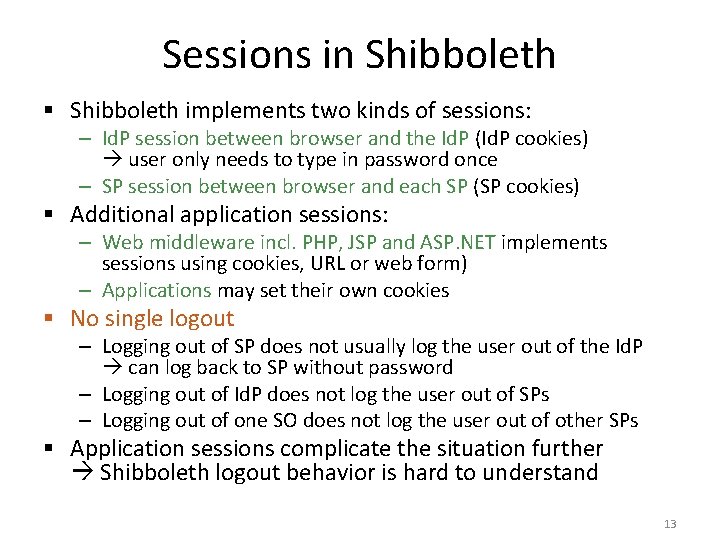 Sessions in Shibboleth

▪ Shibboleth implements two kinds of sessions:
– IdP session between browser and the IdP (IdP cookies) → user only needs to type in password once
– SP session between browser and each SP (SP cookies)

▪ Additional application sessions:
– Web middleware incl. PHP, JSP and ASP.NET implements sessions using cookies, URL or web form)
– Applications may set their own cookies

▪ No single logout
– Logging out of SP does not usually log the user out of the IdP → can log back to SP without password
– Logging out of IdP does not log the user out of SPs
– Logging out of one SO does not log the user out of other SPs

▪ Application sessions complicate the situation further → Shibboleth logout behavior is hard to understand

13